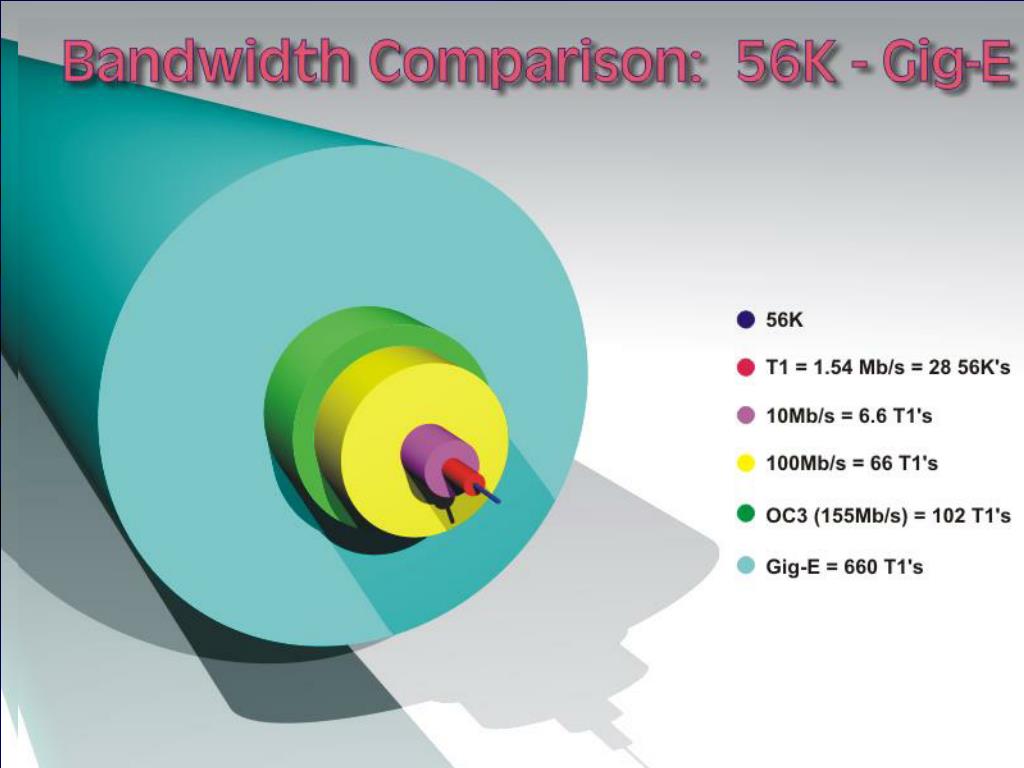 Bandwidth Comparison: 56K - Gig-E

56K

T1 = 1.54 Mb/s = 28 56K's

10Mb/s = 6.6 T1's

100Mb/s = 66 T1's

OC3 (155Mb/s) = 102 T1's

Gig-E = 660 T1's